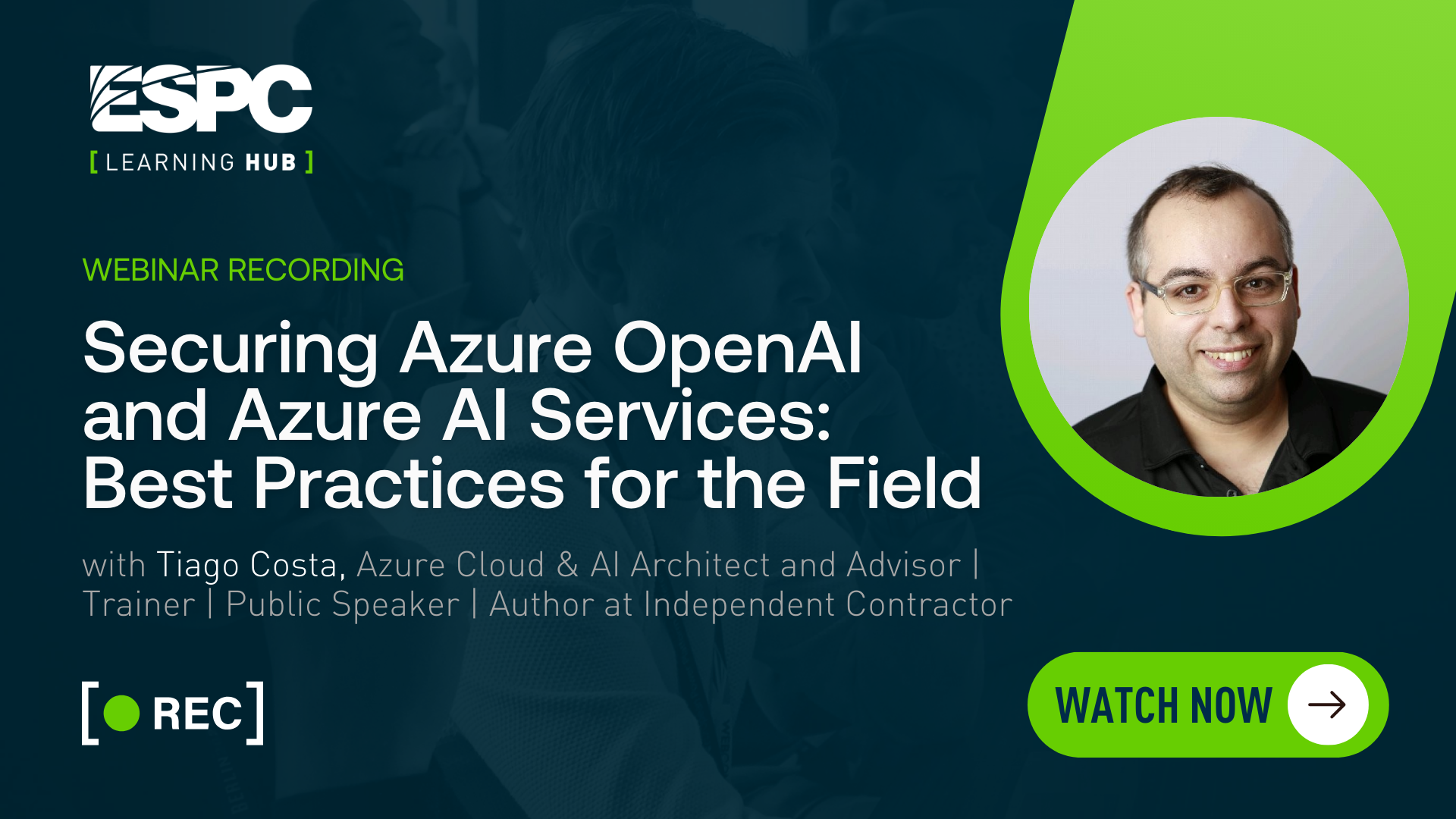 ESPC
[ LEARNING HUB ]

WEBINAR RECORDING

Securing Azure OpenAI and Azure AI Services: Best Practices for the Field

with Tiago Costa, Azure Cloud & AI Architect and Advisor | Trainer | Public Speaker | Author at Independent Contractor

[ REC ]

WATCH NOW